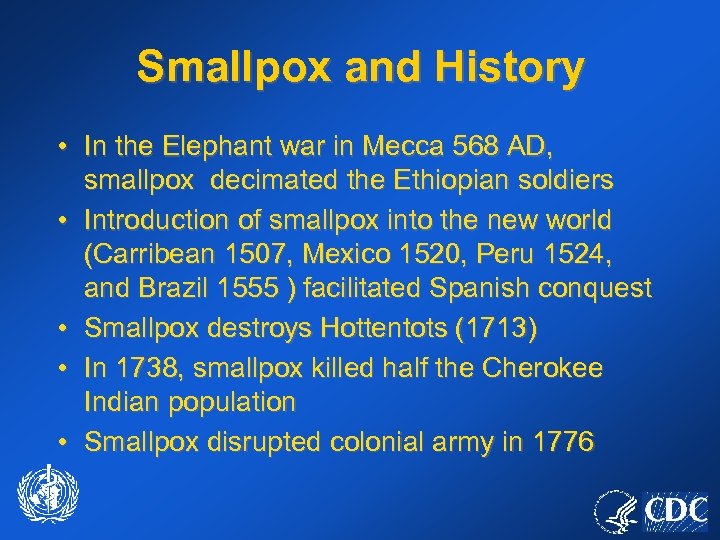 Smallpox and History

• In the Elephant war in Mecca 568 AD, smallpox decimated the Ethiopian soldiers
• Introduction of smallpox into the new world (Carribean 1507, Mexico 1520, Peru 1524, and Brazil 1555 ) facilitated Spanish conquest
• Smallpox destroys Hottentots (1713)
• In 1738, smallpox killed half the Cherokee Indian population
• Smallpox disrupted colonial army in 1776

CDC